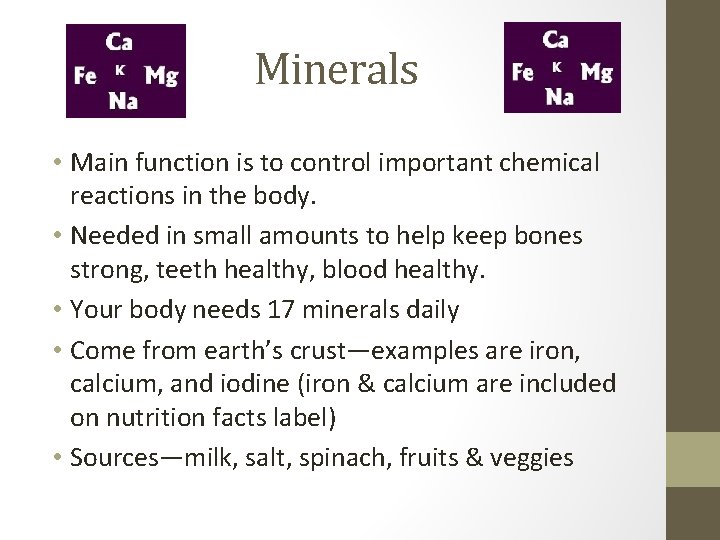 Ca
Fe K Mg
Na

Minerals

Ca
Fe K Mg
Na

• Main function is to control important chemical reactions in the body.
• Needed in small amounts to help keep bones strong, teeth healthy, blood healthy.
• Your body needs 17 minerals daily
• Come from earth's crust—examples are iron, calcium, and iodine (iron & calcium are included on nutrition facts label)
• Sources—milk, salt, spinach, fruits & veggies